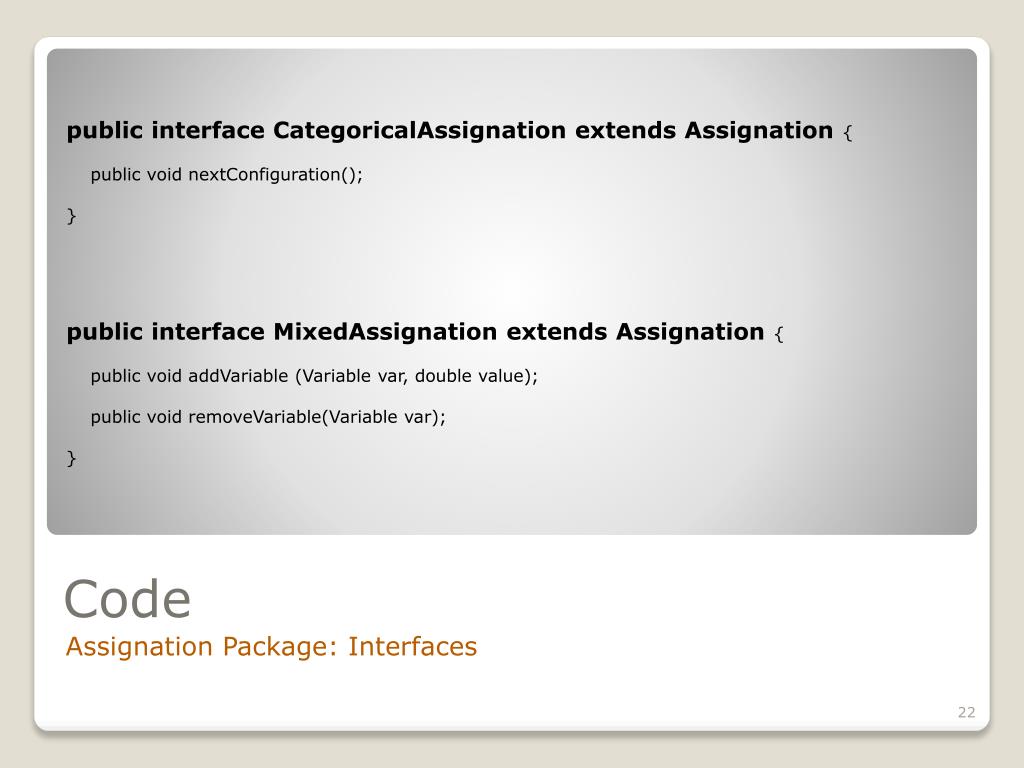 public interface CategoricalAssignation extends Assignation {

public void nextConfiguration();

}

public interface MixedAssignation extends Assignation {

public void addVariable (Variable var, double value);

public void removeVariable(Variable var);

}

Code

Assignation Package: Interfaces

22